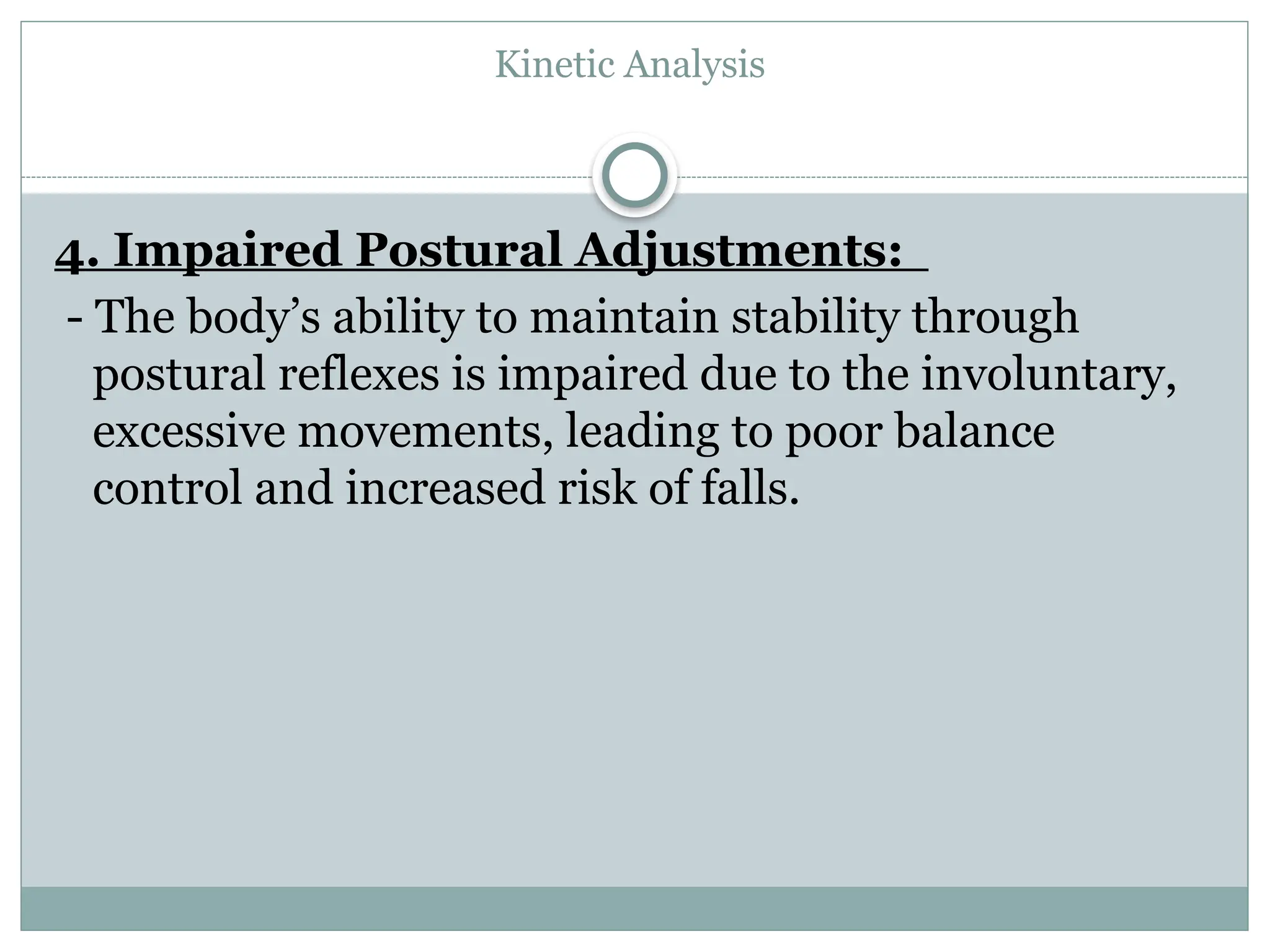 Kinetic Analysis

4. Impaired Postural Adjustments:

- The body’s ability to maintain stability through postural reflexes is impaired due to the involuntary, excessive movements, leading to poor balance control and increased risk of falls.